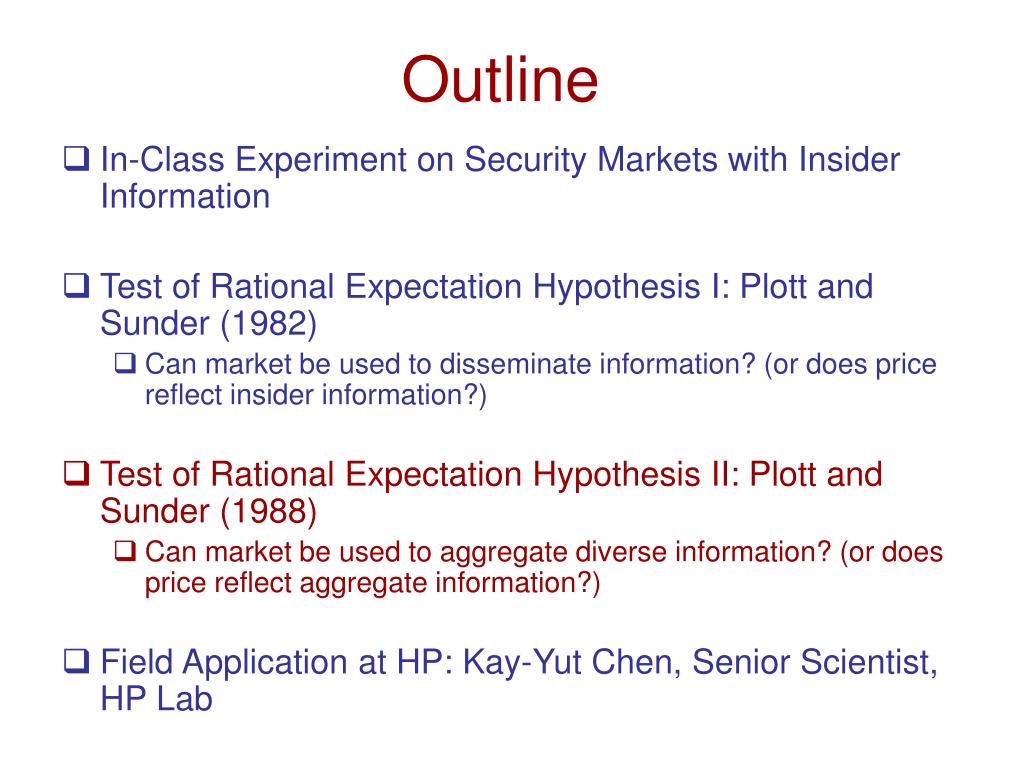 Outline

❑ In-Class Experiment on Security Markets with Insider Information

❑ Test of Rational Expectation Hypothesis I: Plott and Sunder (1982)

❑ Can market be used to disseminate information? (or does price reflect insider information?)

❑ Test of Rational Expectation Hypothesis II: Plott and Sunder (1988)

❑ Can market be used to aggregate diverse information? (or does price reflect aggregate information?)

❑ Field Application at HP: Kay-Yut Chen, Senior Scientist, HP Lab